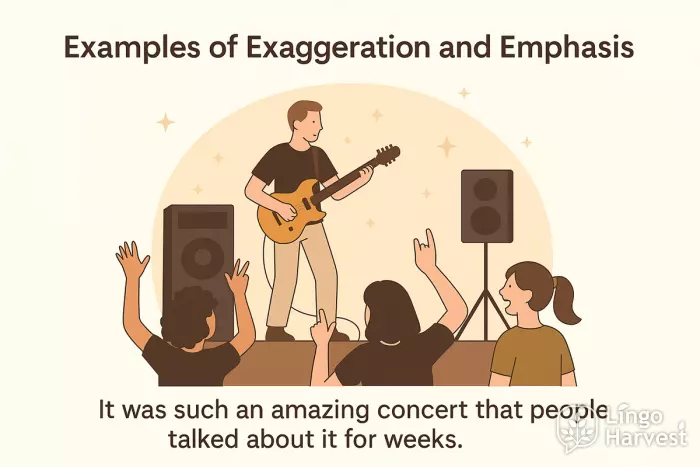 Examples of Exaggeration and Emphasis

It was such an amazing concert that people talked about it for weeks.

Lingo Harvest